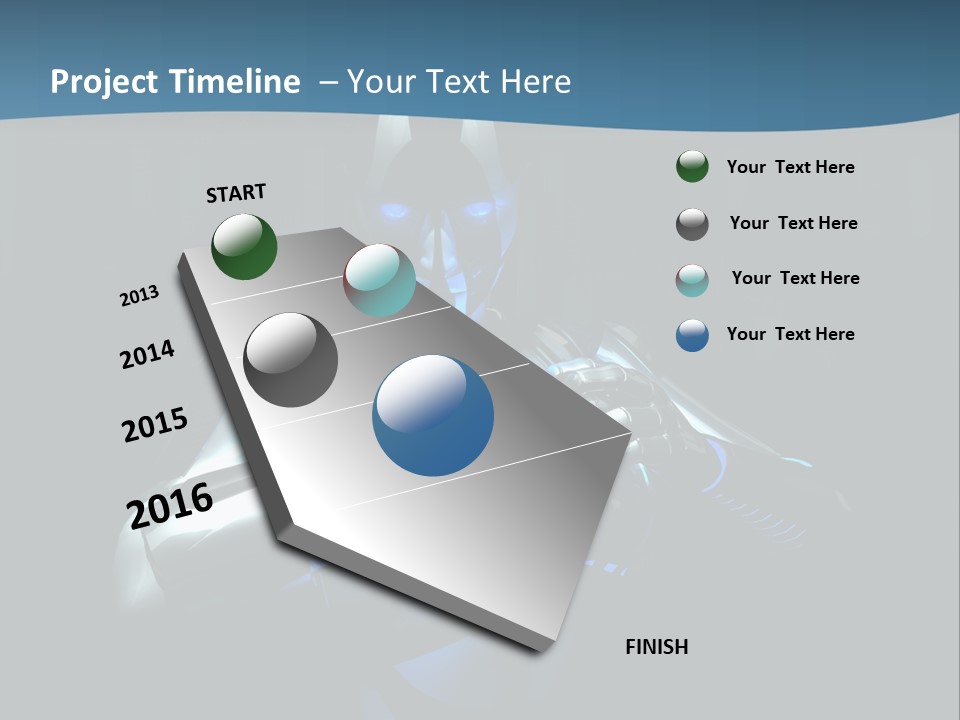 Project Timeline – Your Text Here

START

2013

2014

2015

2016

FINISH

Your Text Here

Your Text Here

Your Text Here

Your Text Here